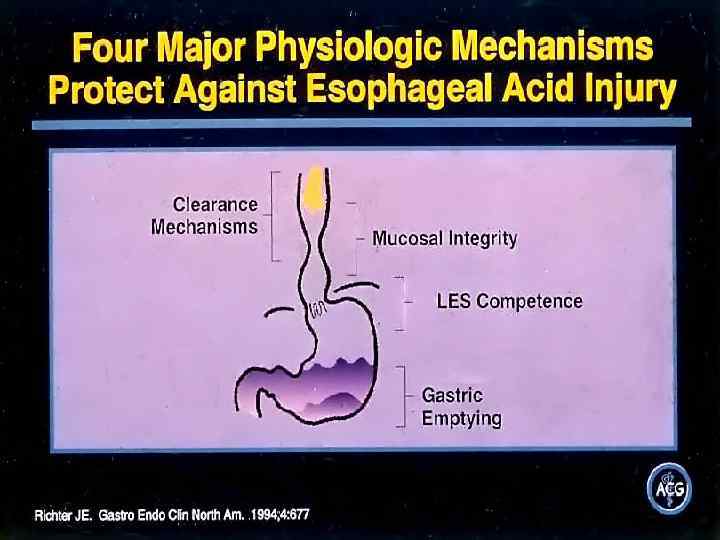 Four Major Physiologic Mechanisms Protect Against Esophageal Acid Injury

Clearance Mechanisms

Mucosal Integrity

LES Competence

Gastric Emptying

ACG

Richter JE. Gastro Endo Clin North Am. 1994;4:677